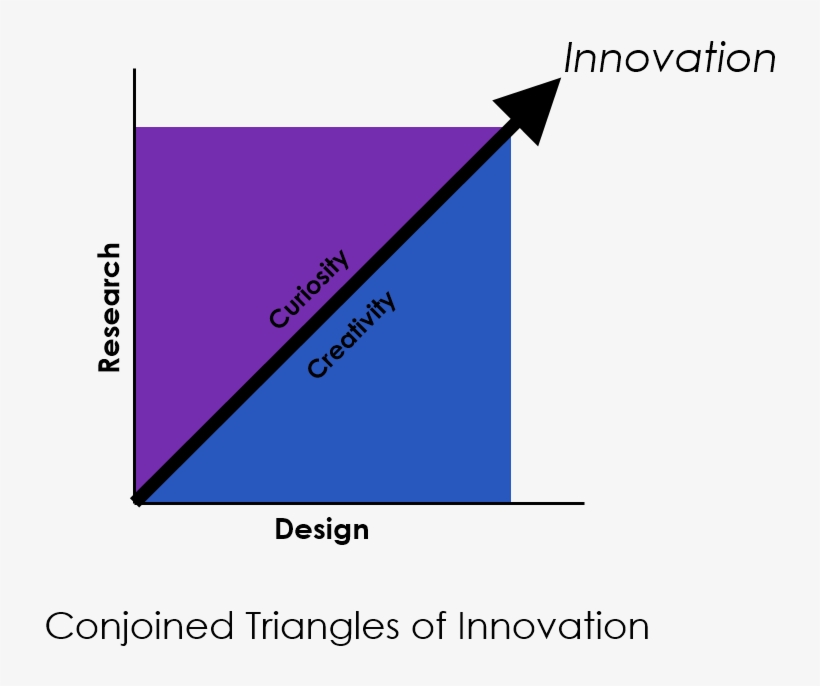 Innovation

Research

Curiosity

Creativity

Design

Conjoined Triangles of Innovation